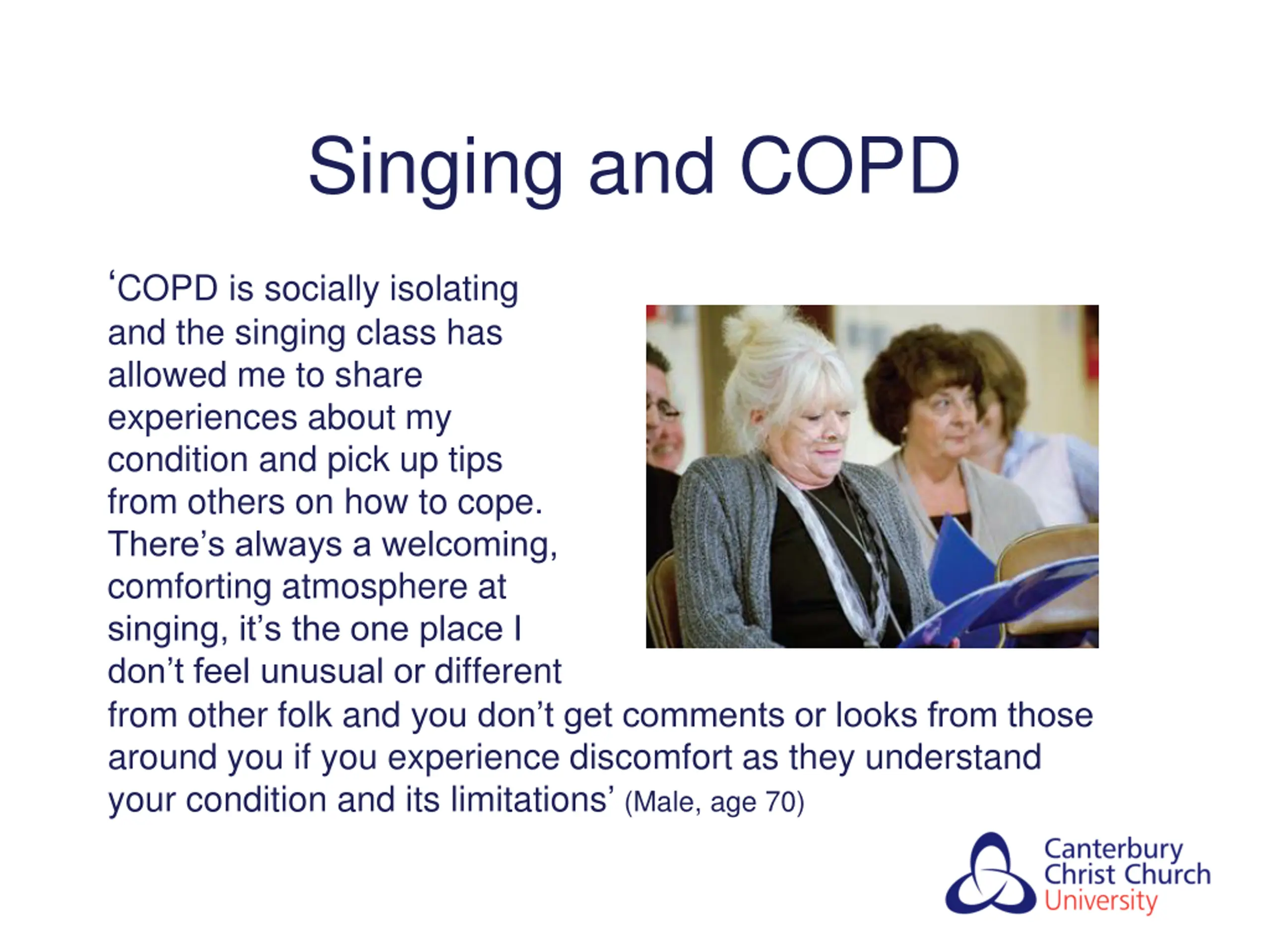 Singing and COPD

‘COPD is socially isolating and the singing class has allowed me to share experiences about my condition and pick up tips from others on how to cope. There’s always a welcoming, comforting atmosphere at singing, it’s the one place I don’t feel unusual or different from other folk and you don’t get comments or looks from those around you if you experience discomfort as they understand your condition and its limitations’ (Male, age 70)

Canterbury Christ Church University